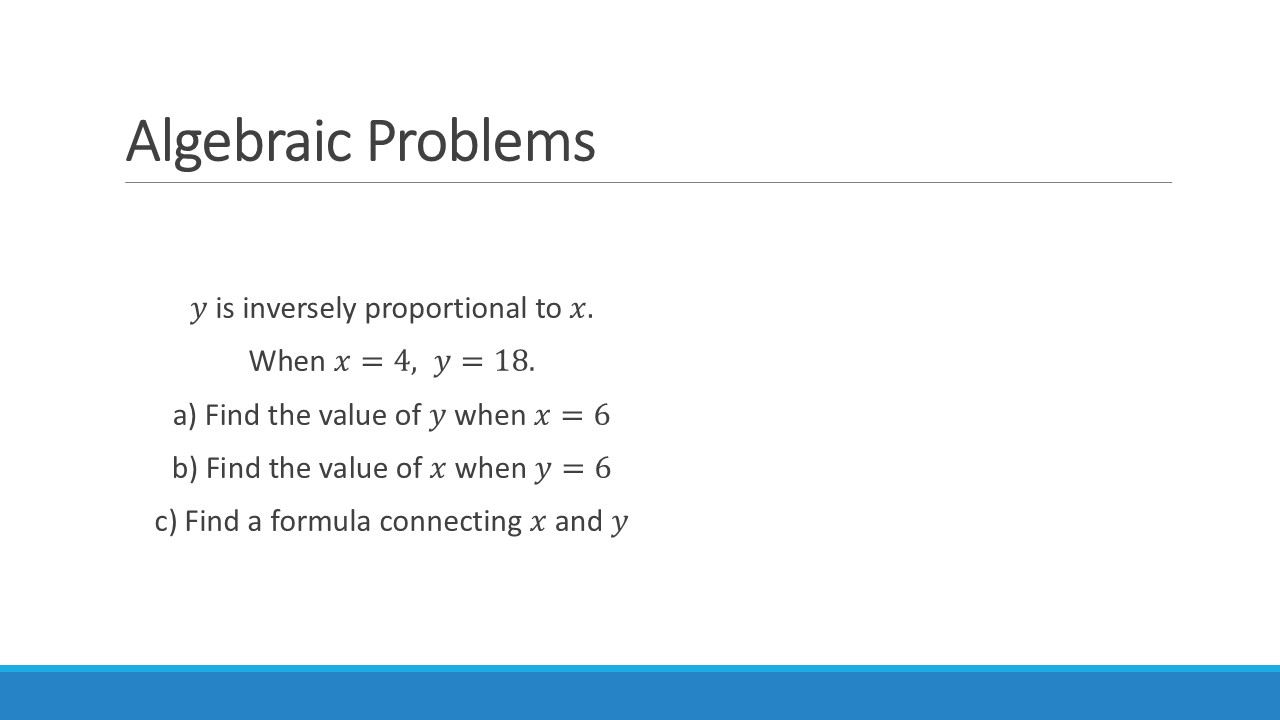 Algebraic Problems

$y$ is inversely proportional to $x$.

When $x = 4$, $y = 18$.

a) Find the value of $y$ when $x = 6$

b) Find the value of $x$ when $y = 6$

c) Find a formula connecting $x$ and $y$